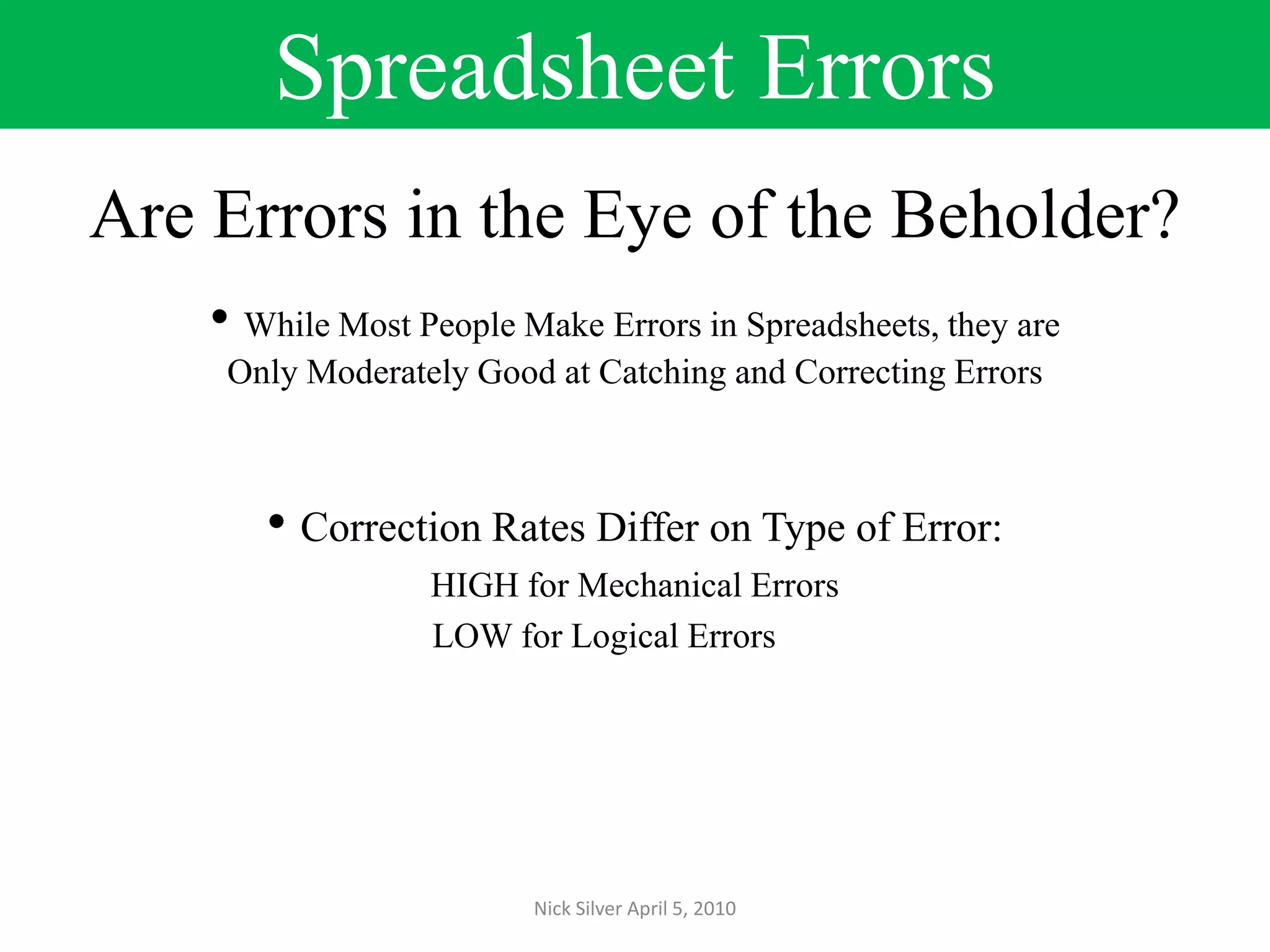 Spreadsheet Errors

Are Errors in the Eye of the Beholder?

• While Most People Make Errors in Spreadsheets, they are Only Moderately Good at Catching and Correcting Errors

• Correction Rates Differ on Type of Error:

HIGH for Mechanical Errors

LOW for Logical Errors

Nick Silver April 5, 2010